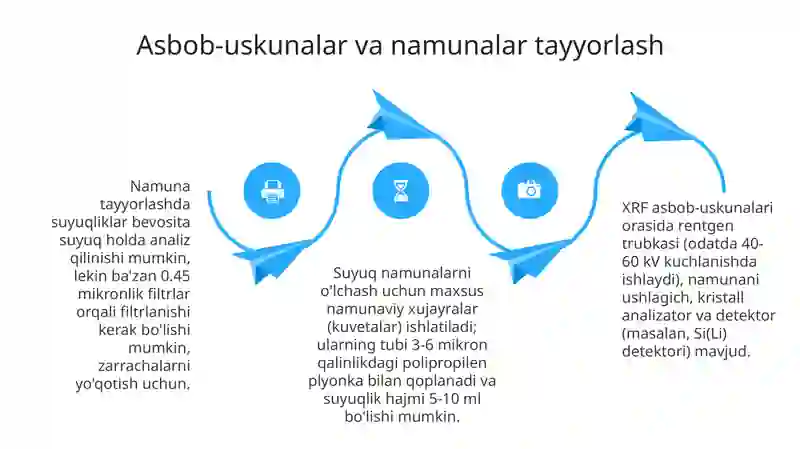 Asbob-uskunalar va namunalar tayyorlash

Namuna tayyorlashda suyuqliklar bevosita suyuq holda analiz qilinishi mumkin, lekin ba'zan 0.45 mikronlik filtrlar orqali filtrlanishi kerak bo'lishi mumkin, zarrachalarni yo'qotish uchun.

Suyuq namunalarni o'lchash uchun maxsus namunaviy xujayralar (kuvetalar) ishlatiladi; ularning tubi 3-6 mikron qalinlikdagi polipropilen plyonka bilan qoplanadi va suyuqlik hajmi 5-10 ml bo'lishi mumkin.

XRF asbob-uskunalari orasida rentgen trubkasi (odatda 40-60 kV kuchlanishda ishlaydi), namunani ushlagich, kristall analizator va detektor (masalan, Si(Li) detektori) mavjud.